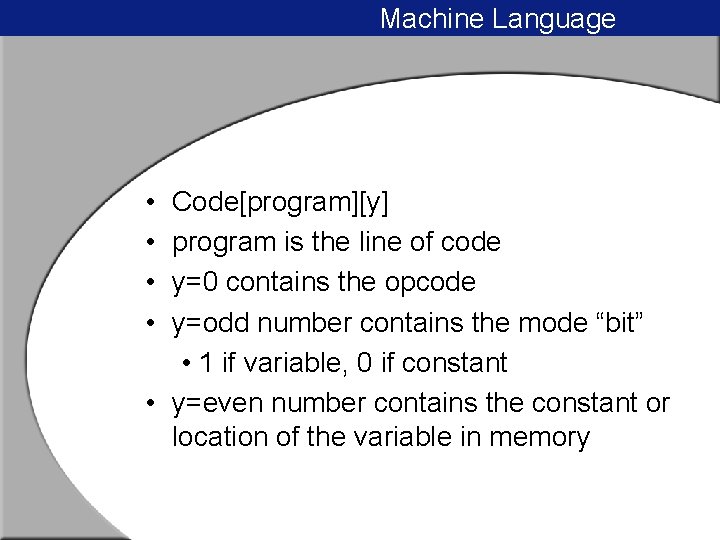 Machine Language

• Code[program][y]
• program is the line of code
• y=0 contains the opcode
• y=odd number contains the mode “bit”
  • 1 if variable, 0 if constant
• y=even number contains the constant or location of the variable in memory